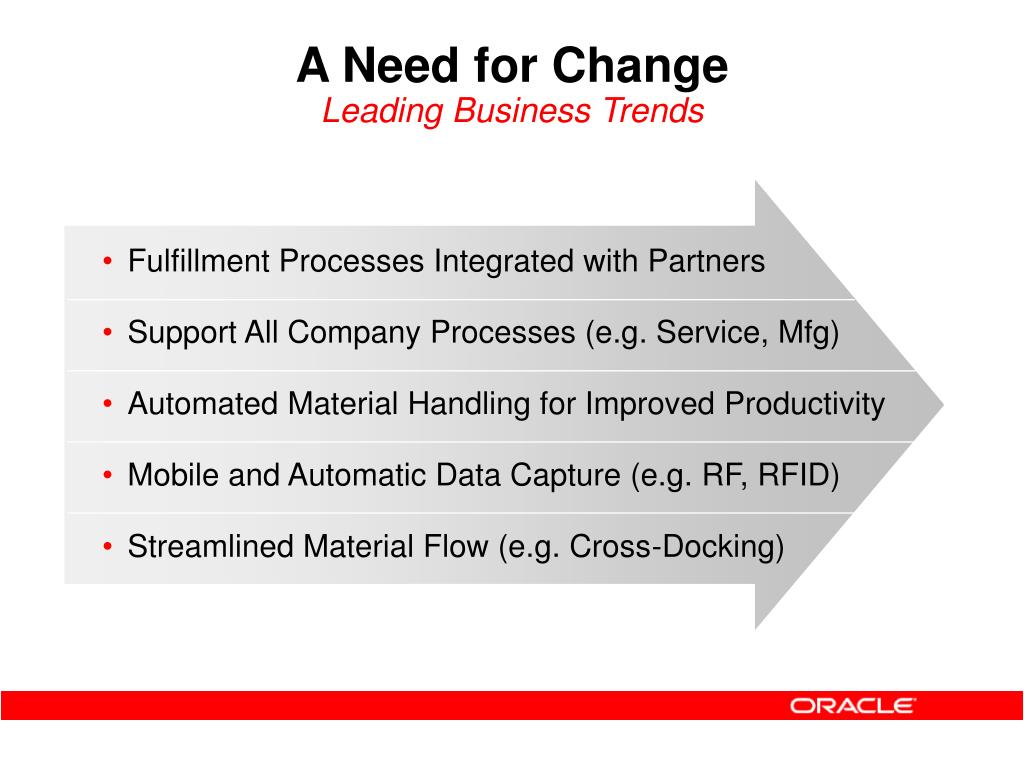 A Need for Change
Leading Business Trends

• Fulfillment Processes Integrated with Partners
• Support All Company Processes (e.g. Service, Mfg)
• Automated Material Handling for Improved Productivity
• Mobile and Automatic Data Capture (e.g. RF, RFID)
• Streamlined Material Flow (e.g. Cross-Docking)

ORACLE